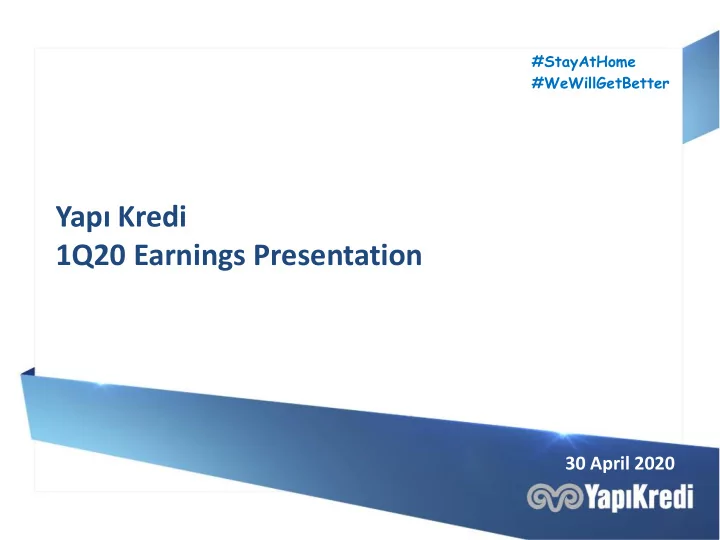 #StayAtHome
#WeWillGetBetter

Yapı Kredi
1Q20 Earnings Presentation

30 April 2020

YapıKredi